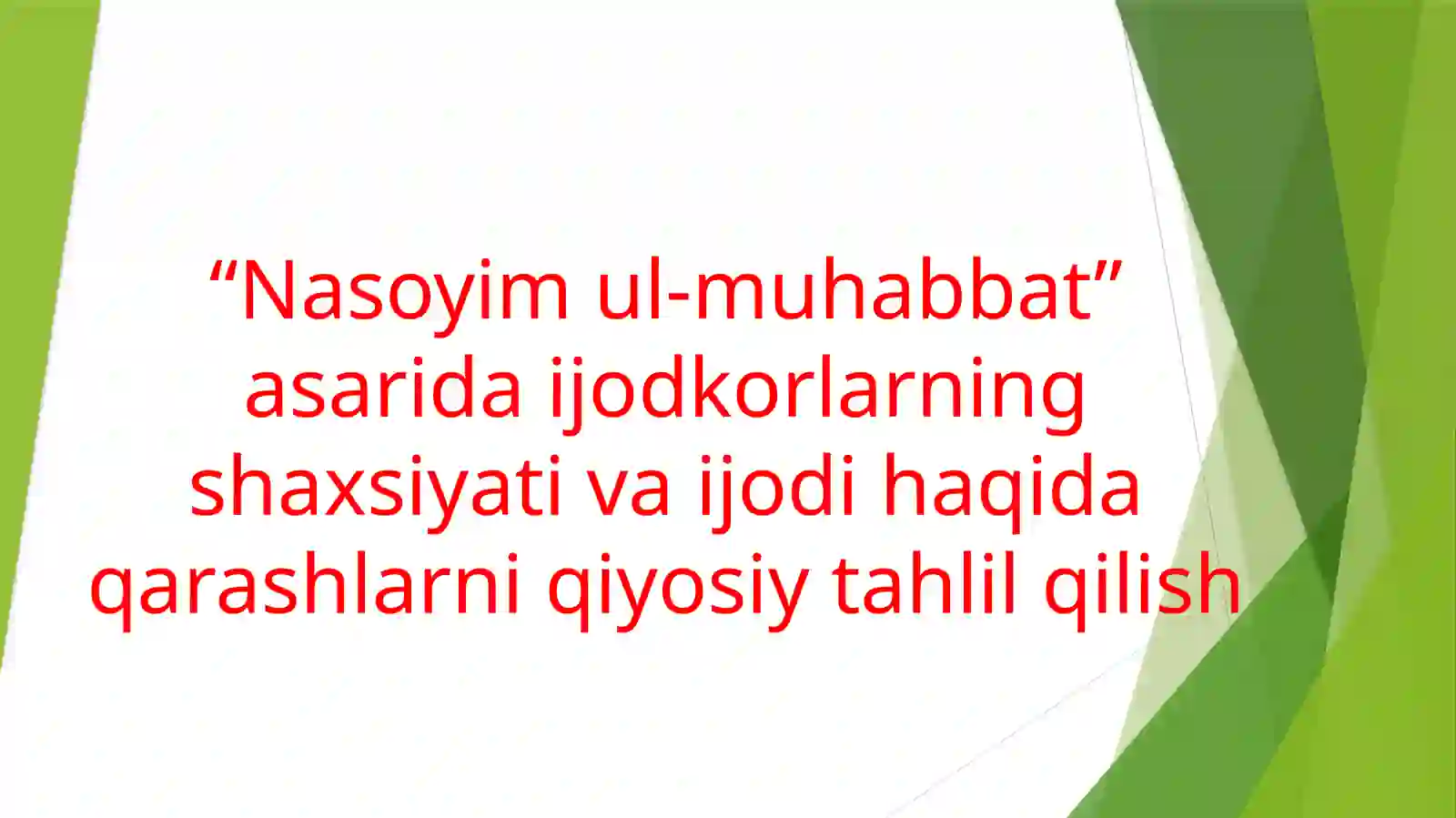 “Nasoyim ul-muhabbat” asarida ijodkorlarning shaxsiyati va ijodi haqida qarashlarni qiyosiy tahlil qilish